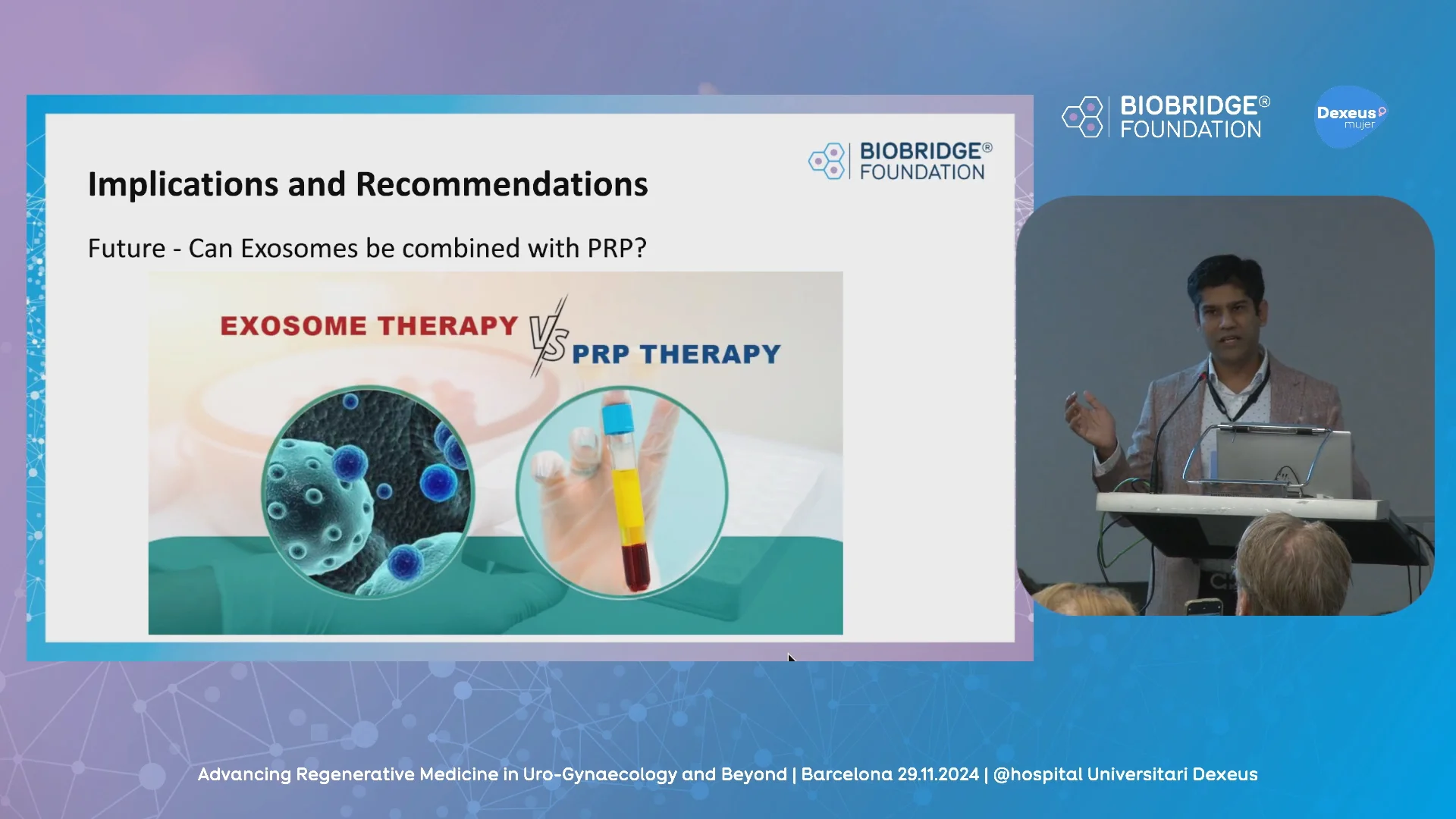 BIOBRIDGE® FOUNDATION

Implications and Recommendations

Future - Can Exosomes be combined with PRP?

EXOSOME THERAPY VS PRP THERAPY

BIOBRIDGE® FOUNDATION

Dexeus mujer

Advancing Regenerative Medicine in Uro-Gynaecology and Beyond | Barcelona 29.11.2024 | @hospital Universitari Dexeus